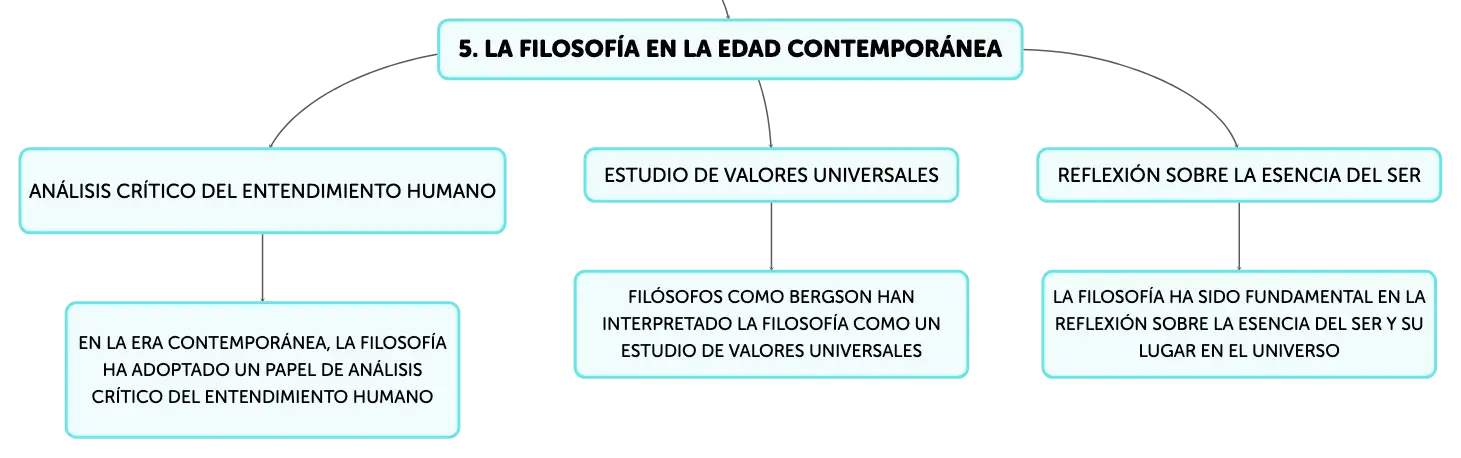 5. LA FILOSOFÍA EN LA EDAD CONTEMPORÁNEA

ANÁLISIS CRÍTICO DEL ENTENDIMIENTO HUMANO

EN LA ERA CONTEMPORÁNEA, LA FILOSOFÍA HA ADOPTADO UN PAPEL DE ANÁLISIS CRÍTICO DEL ENTENDIMIENTO HUMANO

ESTUDIO DE VALORES UNIVERSALES

FILÓSOFOS COMO BERGSON HAN INTERPRETADO LA FILOSOFÍA COMO UN ESTUDIO DE VALORES UNIVERSALES

REFLEXIÓN SOBRE LA ESENCIA DEL SER

LA FILOSOFÍA HA SIDO FUNDAMENTAL EN LA REFLEXIÓN SOBRE LA ESENCIA DEL SER Y SU LUGAR EN EL UNIVERSO